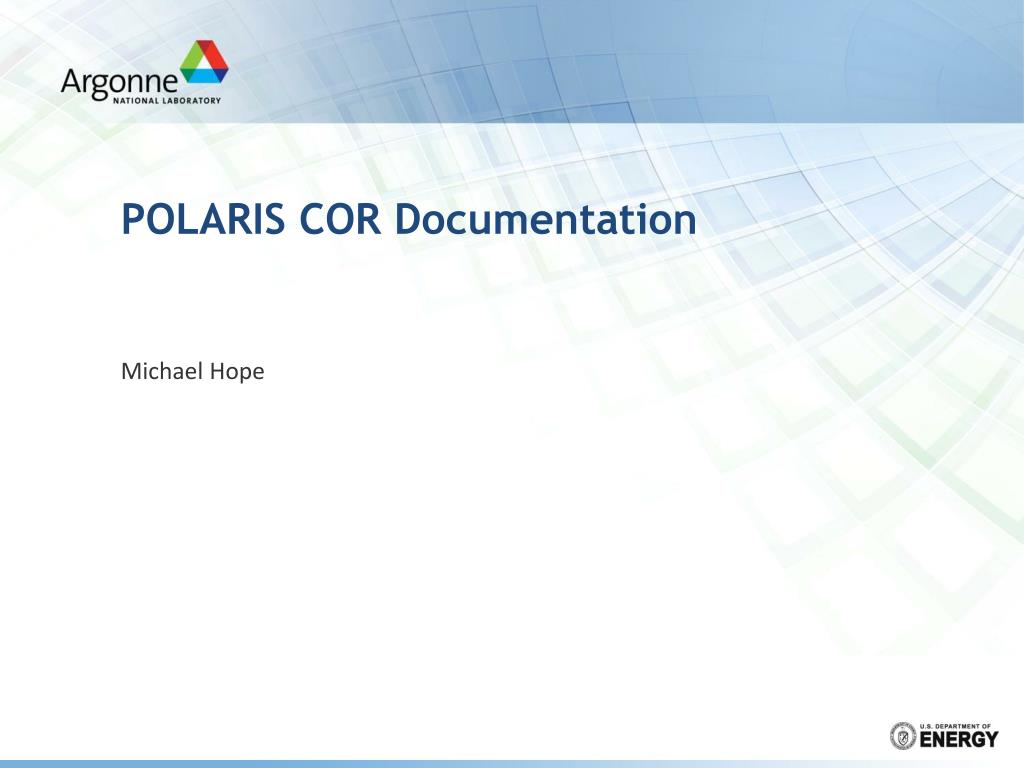 Argonne
NATIONAL LABORATORY

POLARIS COR Documentation

Michael Hope

U.S. DEPARTMENT OF
ENERGY